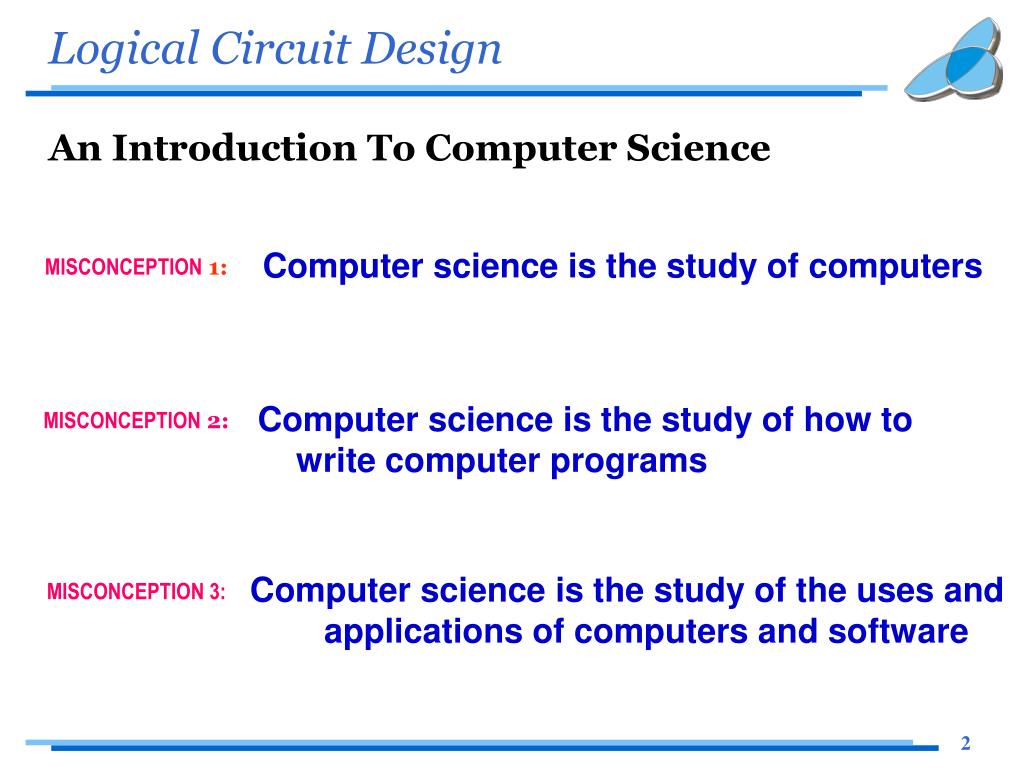 Logical Circuit Design

An Introduction To Computer Science

MISCONCEPTION 1: Computer science is the study of computers

MISCONCEPTION 2: Computer science is the study of how to write computer programs

MISCONCEPTION 3: Computer science is the study of the uses and applications of computers and software

2